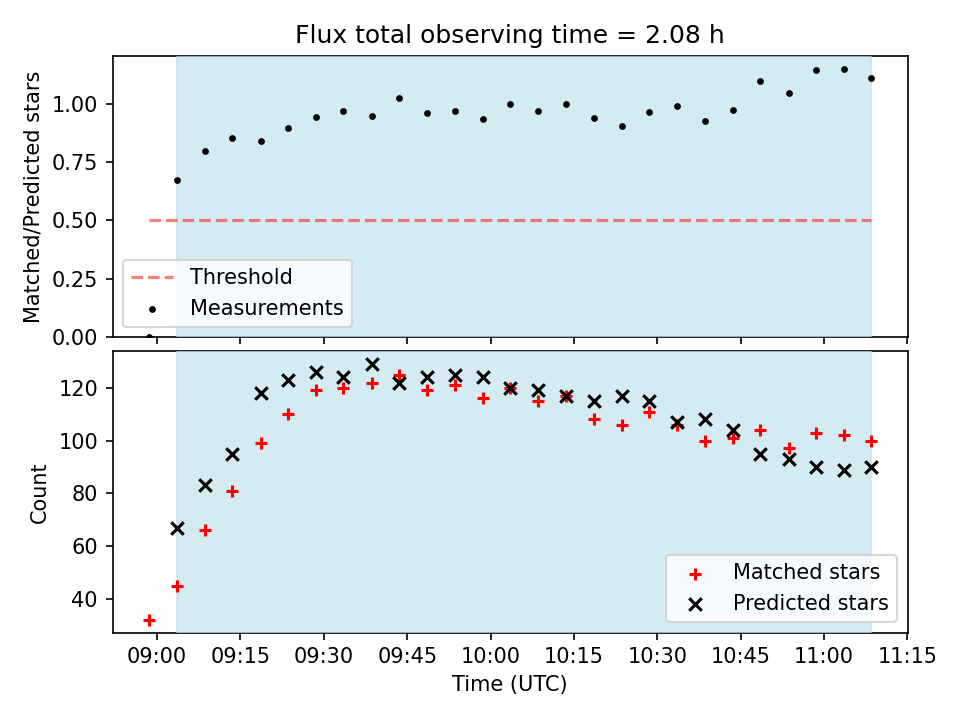 Flux total observing time = 2.08 h

Matched/Predicted stars

1.00
0.75
0.50
0.25
0.00

Threshold
Measurements

Count

120
100
80
60
40

Matched stars
Predicted stars

09:00 09:15 09:30 09:45 10:00 10:15 10:30 10:45 11:00 11:15

Time (UTC)